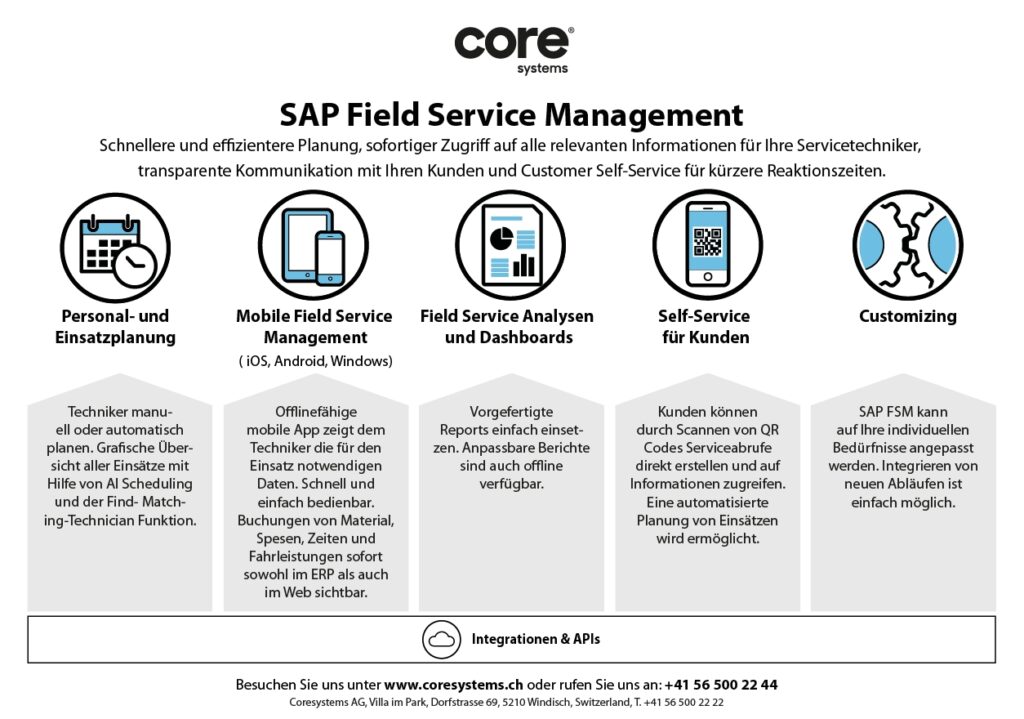 core® systems

SAP Field Service Management

Schnellere und effizientere Planung, sofortiger Zugriff auf alle relevanten Informationen für Ihre Servicetechniker, transparente Kommunikation mit Ihren Kunden und Customer Self-Service für kürzere Reaktionszeiten.

Personal- und Einsatzplanung

Techniker manuell oder automatisch planen. Grafische Übersicht aller Einsätze mit Hilfe von AI Scheduling und der Find- Matching-Technician Funktion.

Mobile Field Service Management
( iOS, Android, Windows)

Offlinefähige mobile App zeigt dem Techniker die für den Einsatz notwendigen Daten. Schnell und einfach bedienbar. Buchungen von Material, Spesen, Zeiten und Fahrleistungen sofort sowohl im ERP als auch im Web sichtbar.

Field Service Analysen und Dashboards

Vorgefertigte Reports einfach einsetzen. Anpassbare Berichte sind auch offline verfügbar.

Self-Service für Kunden

Kunden können durch Scannen von QR Codes Serviceabrufe direkt erstellen und auf Informationen zugreifen. Eine automatisierte Planung von Einsätzen wird ermöglicht.

Customizing

SAP FSM kann auf Ihre individuellen Bedürfnisse angepasst werden. Integrieren von neuen Abläufen ist einfach möglich.

Integrationen & APIs

Besuchen Sie uns unter www.coresystems.ch oder rufen Sie uns an: +41 56 500 22 44
Coresystems AG, Villa im Park, Dorfstrasse 69, 5210 Windisch, Switzerland, T. +41 56 500 22 22